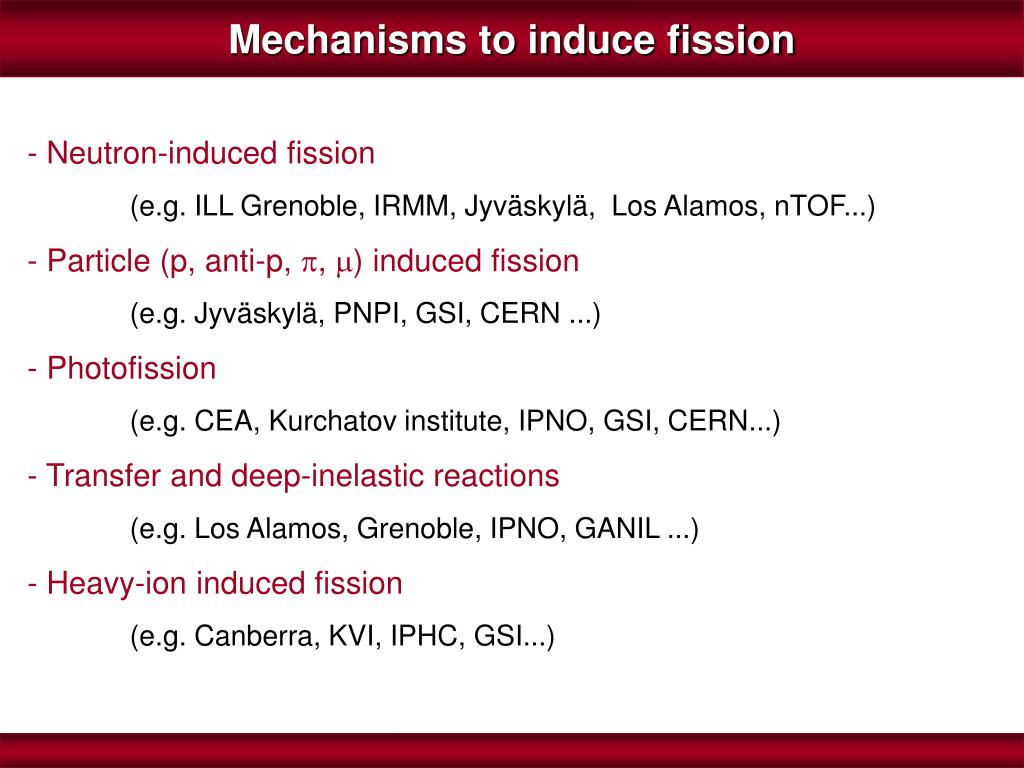 Mechanisms to induce fission

- Neutron-induced fission

(e.g. ILL Grenoble, IRMM, Jyväskylä, Los Alamos, nTOF...)

- Particle (p, anti-p, $\pi$, $\mu$) induced fission

(e.g. Jyväskylä, PNPI, GSI, CERN ...)

- Photofission

(e.g. CEA, Kurchatov institute, IPNO, GSI, CERN...)

- Transfer and deep-inelastic reactions

(e.g. Los Alamos, Grenoble, IPNO, GANIL ...)

- Heavy-ion induced fission

(e.g. Canberra, KVI, IPHC, GSI...)